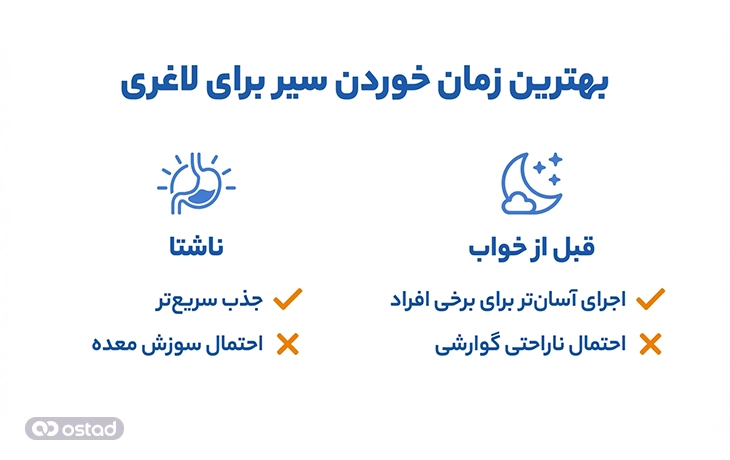 بهترین زمان خوردن سیر برای لاغری

قبل از خواب

اجرای آسان‌تر برای برخی افراد

احتمال ناراحتی گوارشی

ناشتا

جذب سریع‌تر

احتمال سوزش معده

ostad